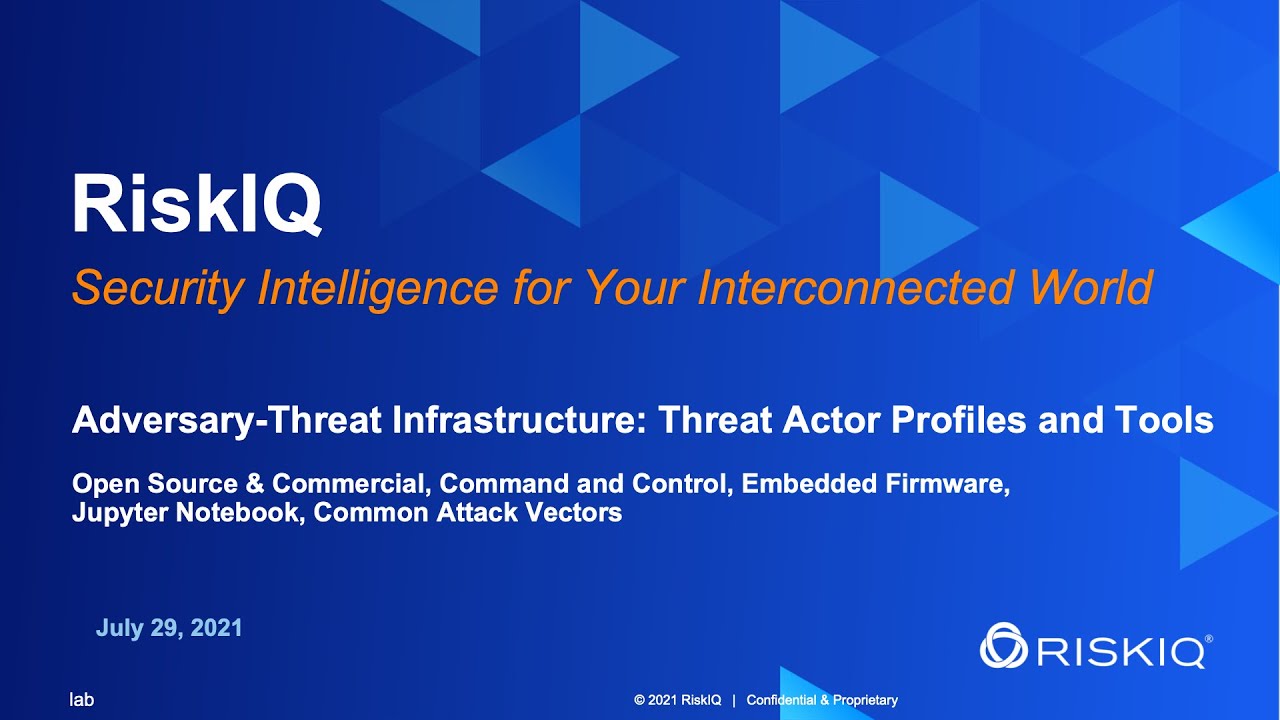 RiskIQ

Security Intelligence for Your Interconnected World

Adversary-Threat Infrastructure: Threat Actor Profiles and Tools

Open Source & Commercial, Command and Control, Embedded Firmware, Jupyter Notebook, Common Attack Vectors

July 29, 2021

RISKIQ®

lab

© 2021 RiskIQ | Confidential & Proprietary